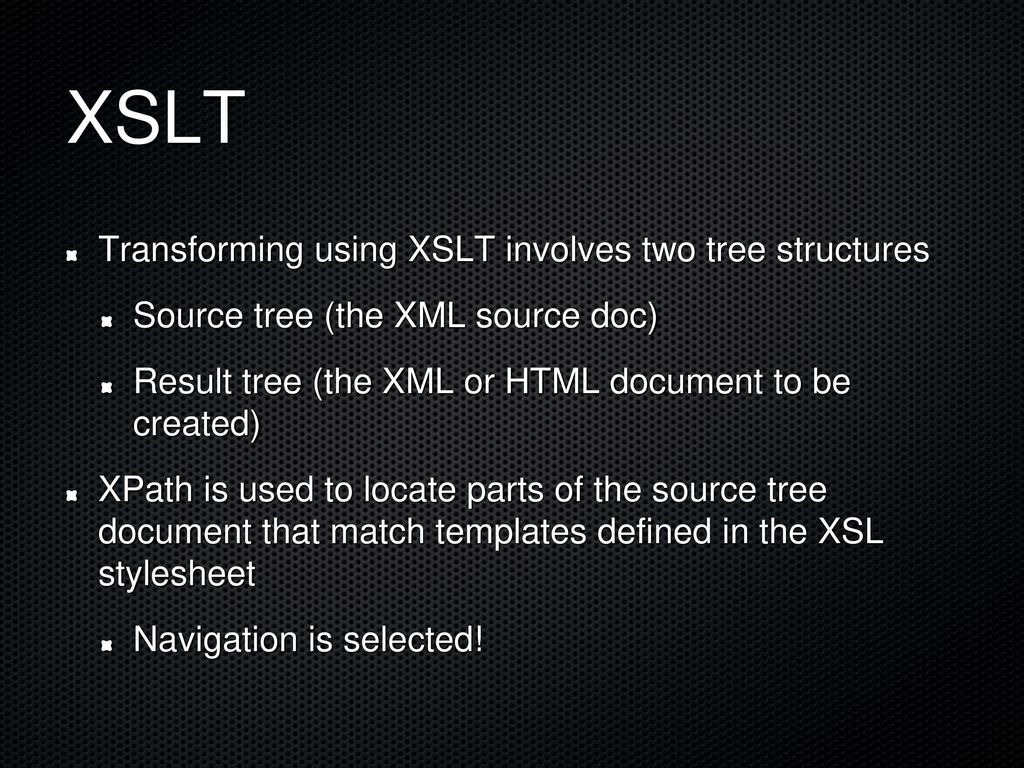 XSLT

Transforming using XSLT involves two tree structures

Source tree (the XML source doc)

Result tree (the XML or HTML document to be created)

XPath is used to locate parts of the source tree document that match templates defined in the XSL stylesheet

Navigation is selected!